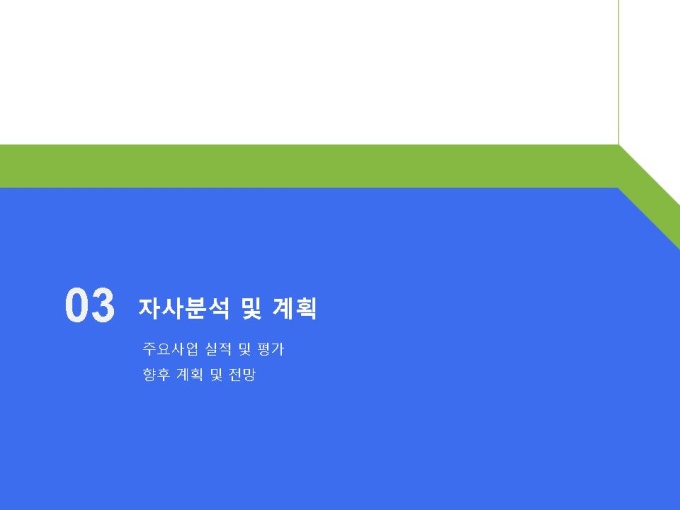 03 자사분석 및 계획

주요사업 실적 및 평가
향후 계획 및 전망